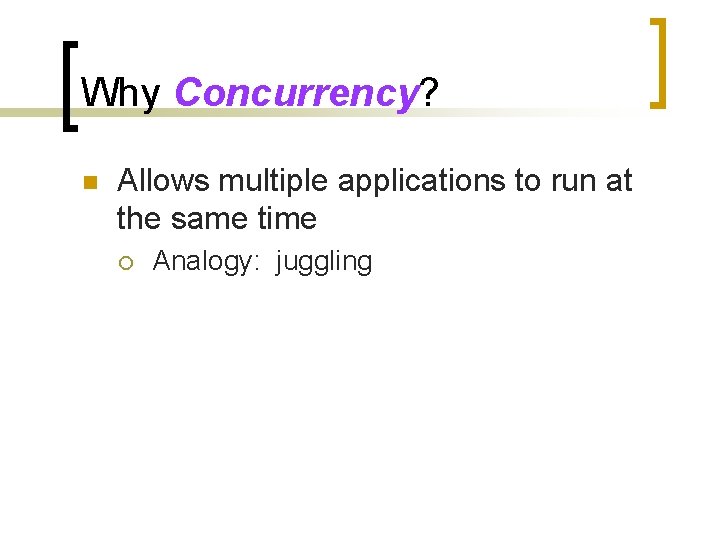 Why Concurrency?

Allows multiple applications to run at the same time

Analogy: juggling